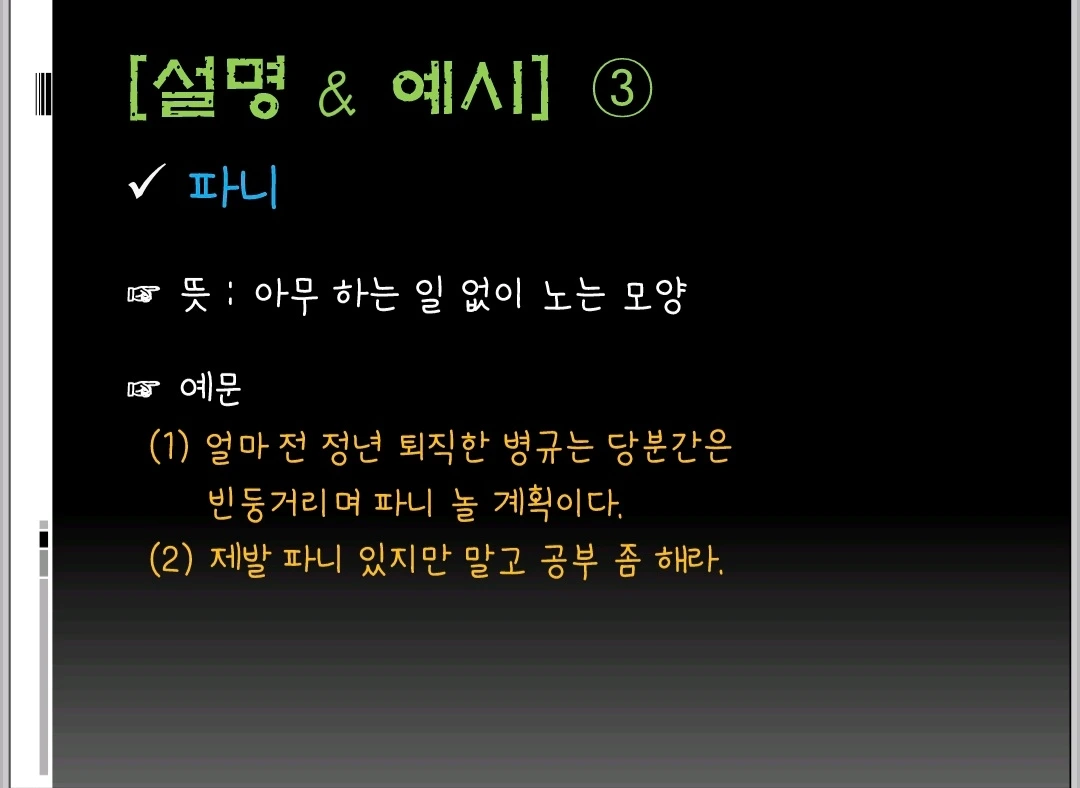 [설명 & 예시] ③

✓ 파니

☞ 뜻 : 아무 하는 일 없이 노는 모양

☞ 예문

(1) 얼마 전 정년 퇴직한 병규는 당분간은 빈둥거리며 파니 놀 계획이다.

(2) 제발 파니 있지만 말고 공부 좀 해라.